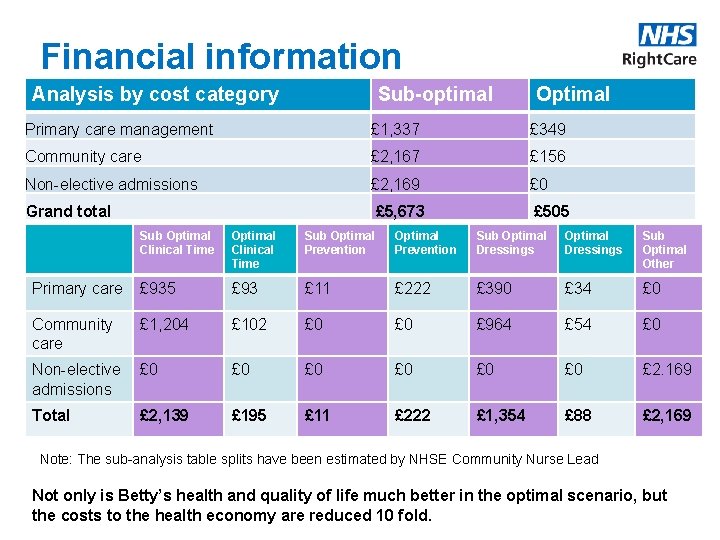 NHS
RightCare

Financial information

| Analysis by cost category | Sub-optimal | Optimal |
|---|---|---|
| Primary care management | £1,337 | £349 |
| Community care | £2,167 | £156 |
| Non-elective admissions | £2,169 | £0 |
| Grand total | £5,673 | £505 |

| | Sub Optimal Clinical Time | Optimal Clinical Time | Sub Optimal Prevention | Optimal Prevention | Sub Optimal Dressings | Optimal Dressings | Sub Optimal Other |
|---|---|---|---|---|---|---|---|
| Primary care | £935 | £93 | £11 | £222 | £390 | £34 | £0 |
| Community care | £1,204 | £102 | £0 | £0 | £964 | £54 | £0 |
| Non-elective admissions | £0 | £0 | £0 | £0 | £0 | £0 | £2.169 |
| Total | £2,139 | £195 | £11 | £222 | £1,354 | £88 | £2,169 |

Note: The sub-analysis table splits have been estimated by NHSE Community Nurse Lead

Not only is Betty's health and quality of life much better in the optimal scenario, but the costs to the health economy are reduced 10 fold.